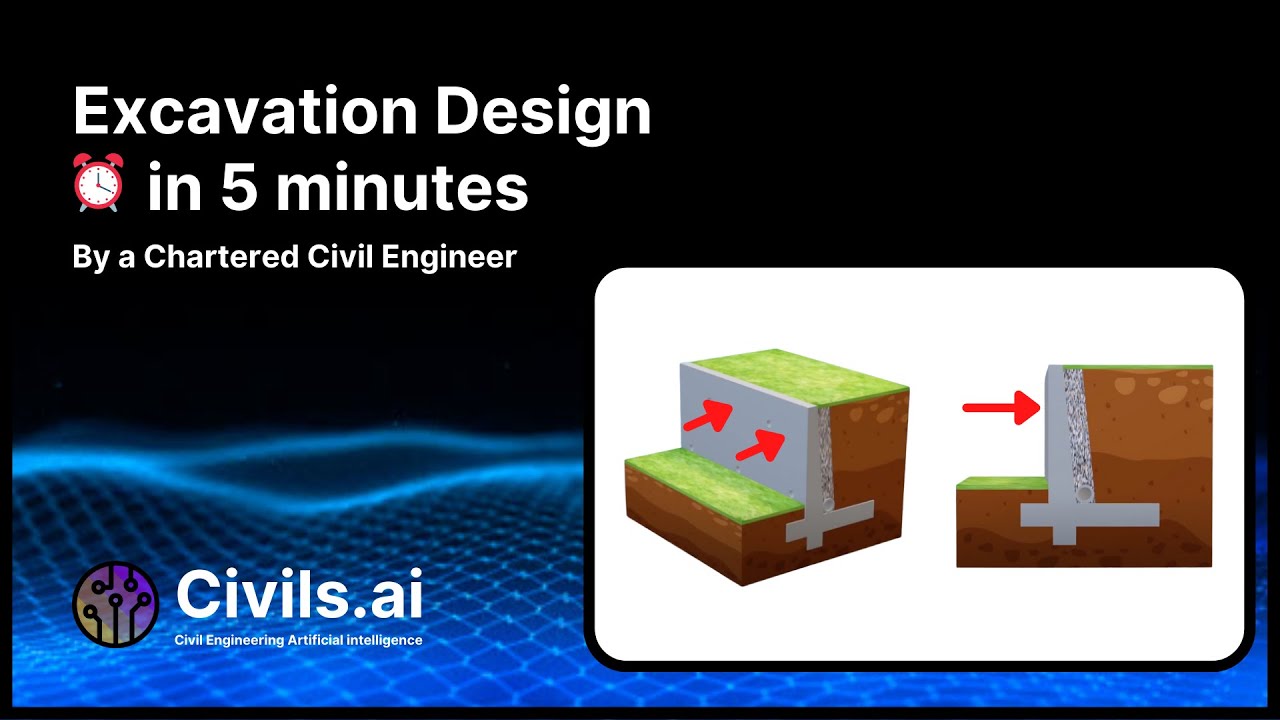 Excavation Design
⏰ in 5 minutes

By a Chartered Civil Engineer

Civils.ai
Civil Engineering Artificial intelligence